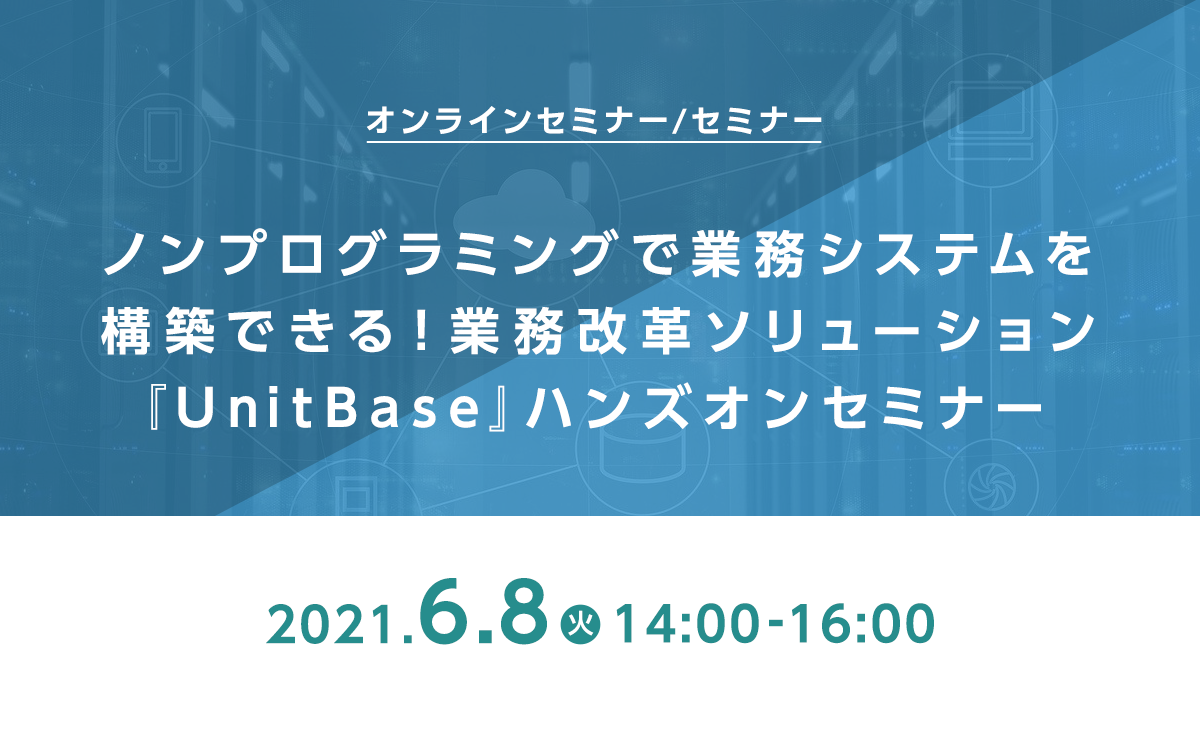 オンラインセミナー/セミナー

ノンプログラミングで業務システムを構築できる！業務改革ソリューション『UnitBase』ハンズオンセミナー

2021.6.8 火 14:00-16:00